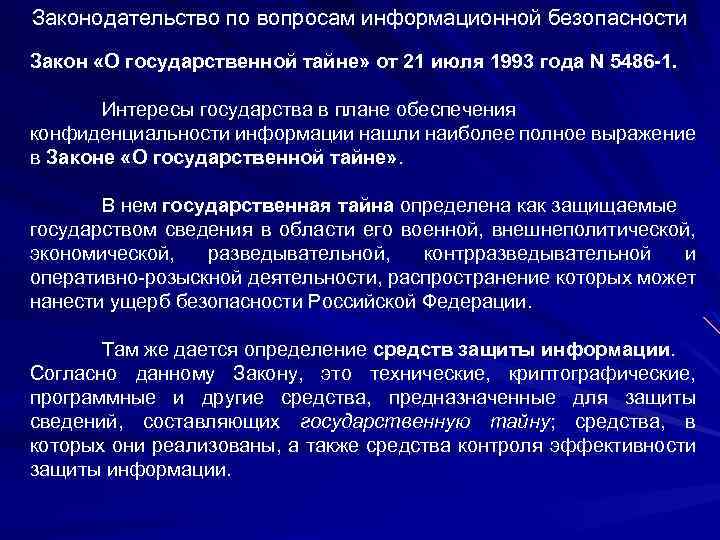 Законодательство по вопросам информационной безопасности

Закон «О государственной тайне» от 21 июля 1993 года N 5486-1.

Интересы государства в плане обеспечения конфиденциальности информации нашли наиболее полное выражение в Законе «О государственной тайне».

В нем государственная тайна определена как защищаемые государством сведения в области его военной, внешнеполитической, экономической, разведывательной, контрразведывательной и оперативно-розыскной деятельности, распространение которых может нанести ущерб безопасности Российской Федерации.

Там же дается определение средств защиты информации. Согласно данному Закону, это технические, криптографические, программные и другие средства, предназначенные для защиты сведений, составляющих государственную тайну; средства, в которых они реализованы, а также средства контроля эффективности защиты информации.